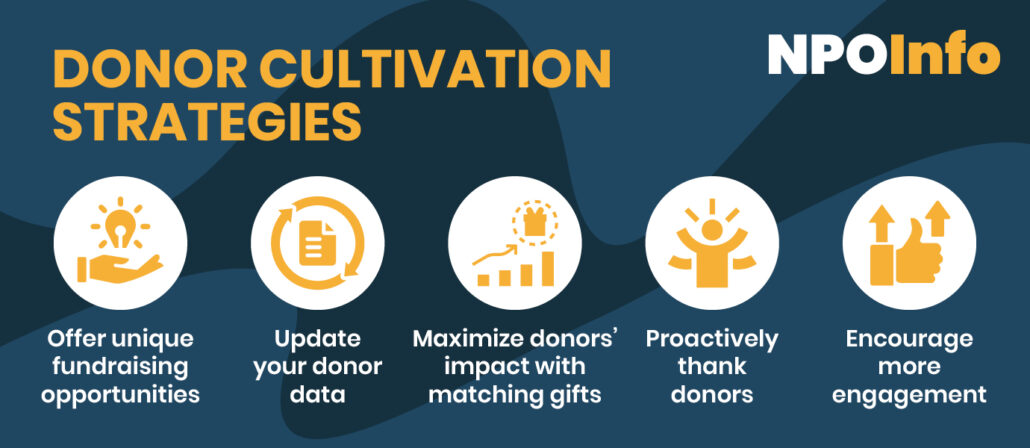 DONOR CULTIVATION STRATEGIES

NPOInfo

Offer unique fundraising opportunities

Update your donor data

Maximize donors' impact with matching gifts

Proactively thank donors

Encourage more engagement